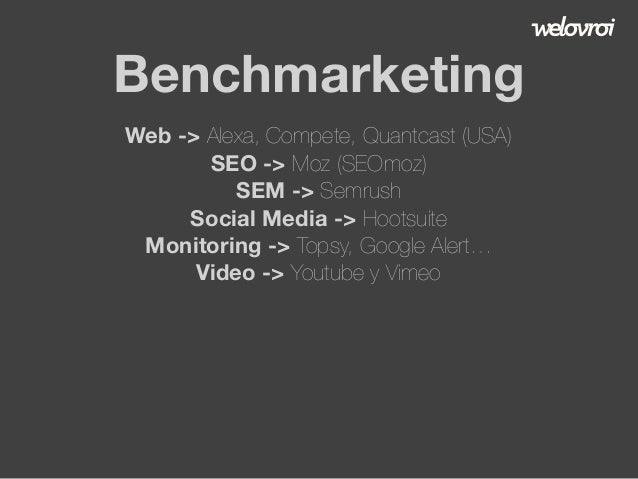 welovroi

Benchmarketing

Web -> Alexa, Compete, Quantcast (USA)
SEO -> Moz (SEOmoz)
SEM -> Semrush
Social Media -> Hootsuite
Monitoring -> Topsy, Google Alert…
Video -> Youtube y Vimeo